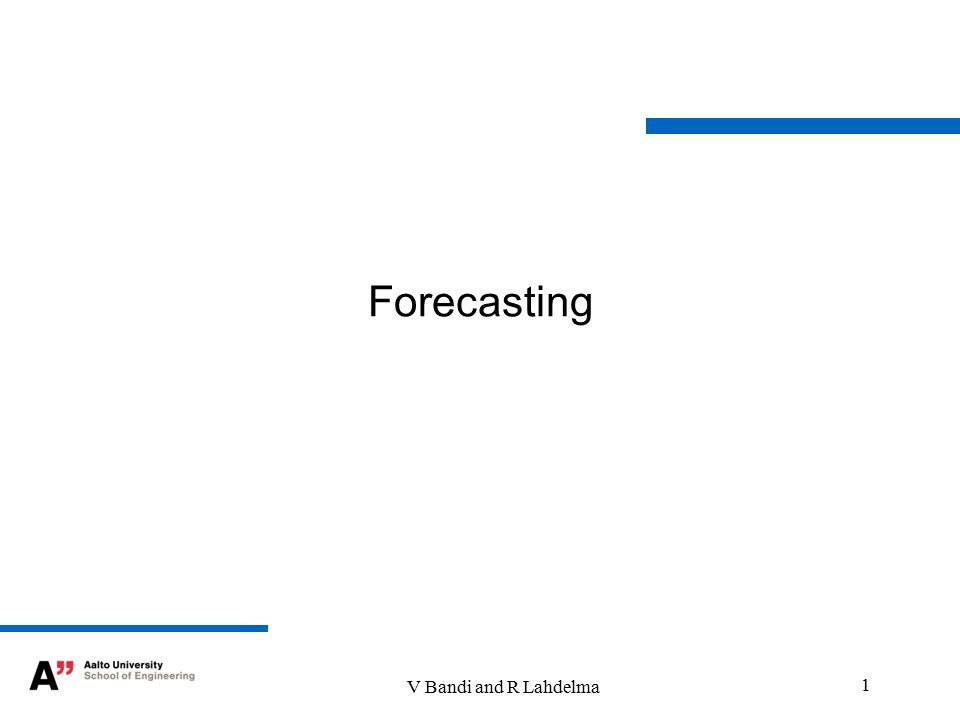 Forecasting

A" Aalto University
School of Engineering

V Bandi and R Lahdelma

1